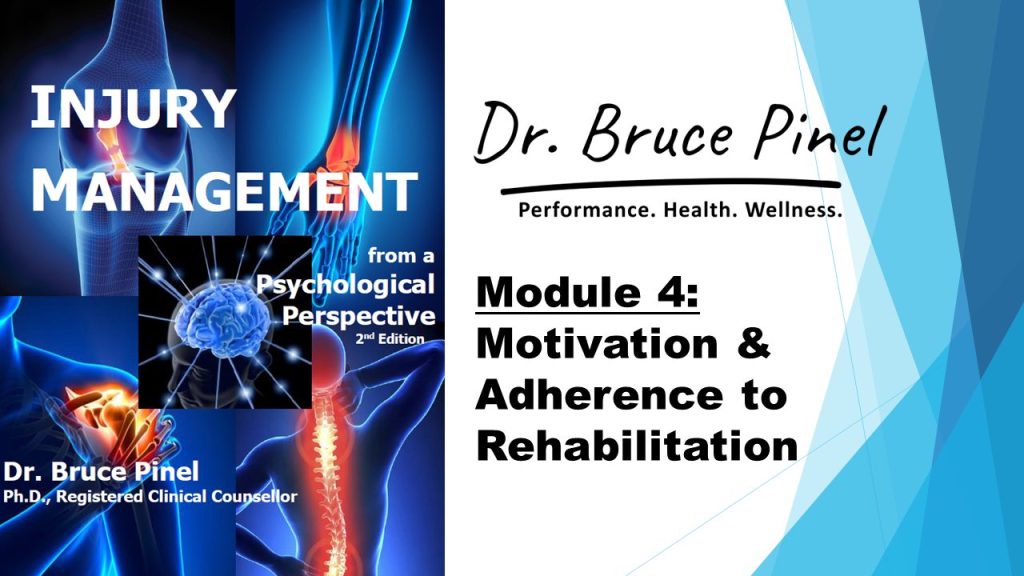 INJURY MANAGEMENT

from a Psychological Perspective
2nd Edition

Dr. Bruce Pinel
Ph.D., Registered Clinical Counsellor

Dr. Bruce Pinel

Performance. Health. Wellness.

Module 4:
Motivation & Adherence to Rehabilitation